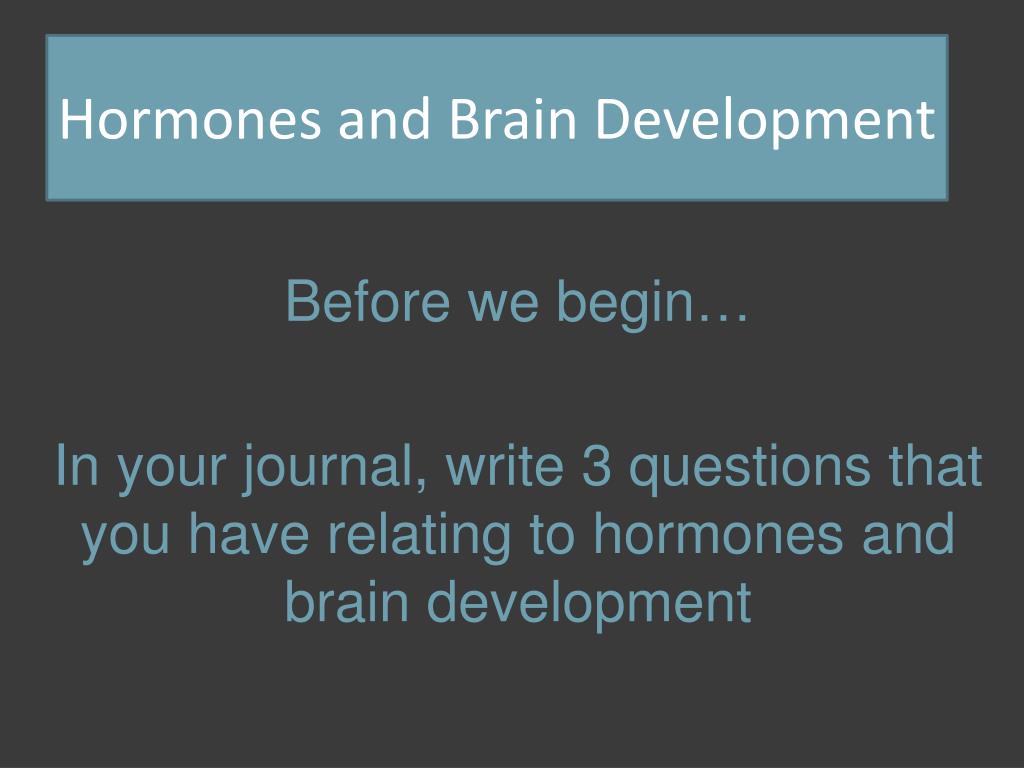 Hormones and Brain Development

Before we begin…

In your journal, write 3 questions that you have relating to hormones and brain development